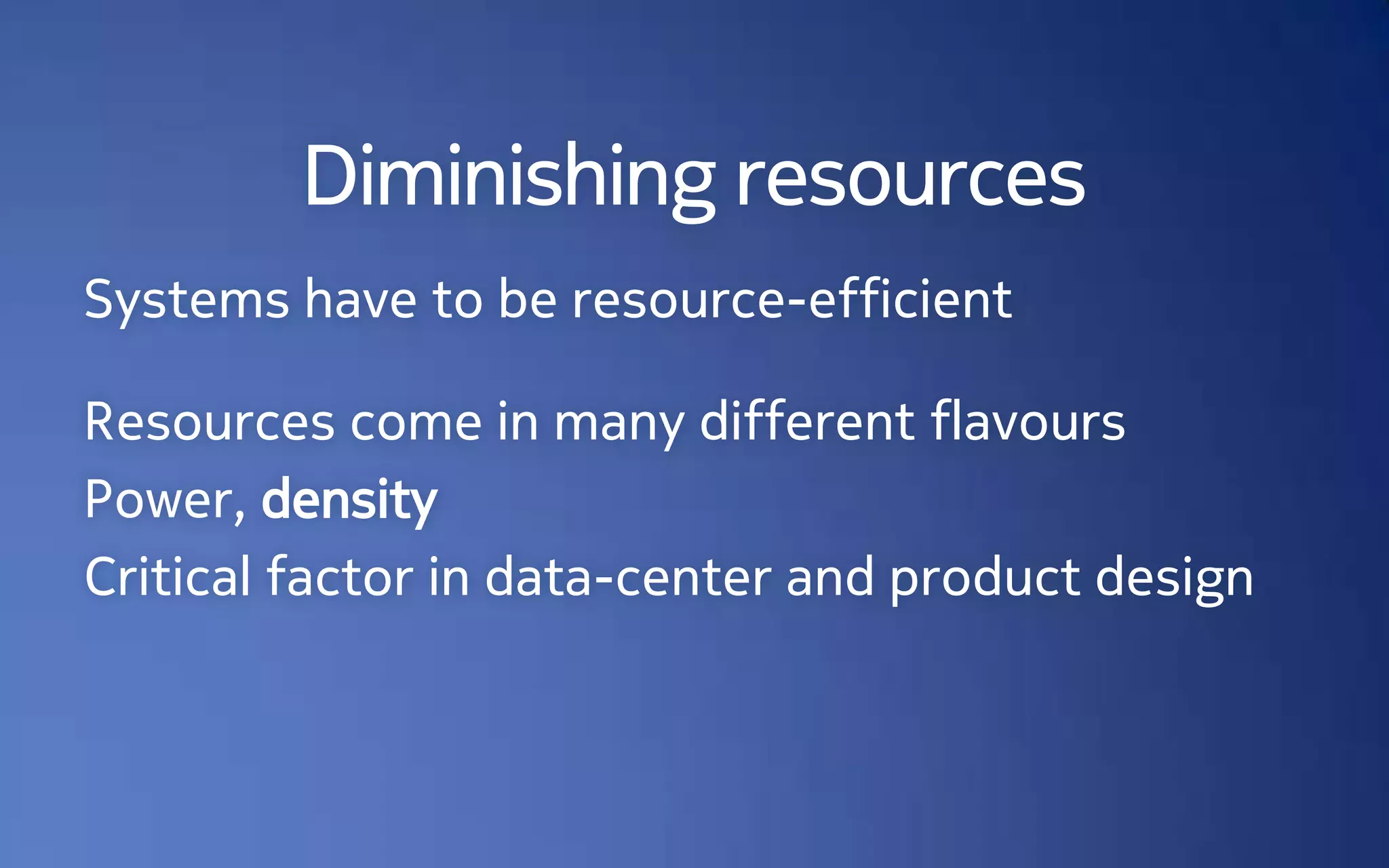 Diminishing resources

Systems have to be resource-efficient

Resources come in many different flavours
Power, density
Critical factor in data-center and product design